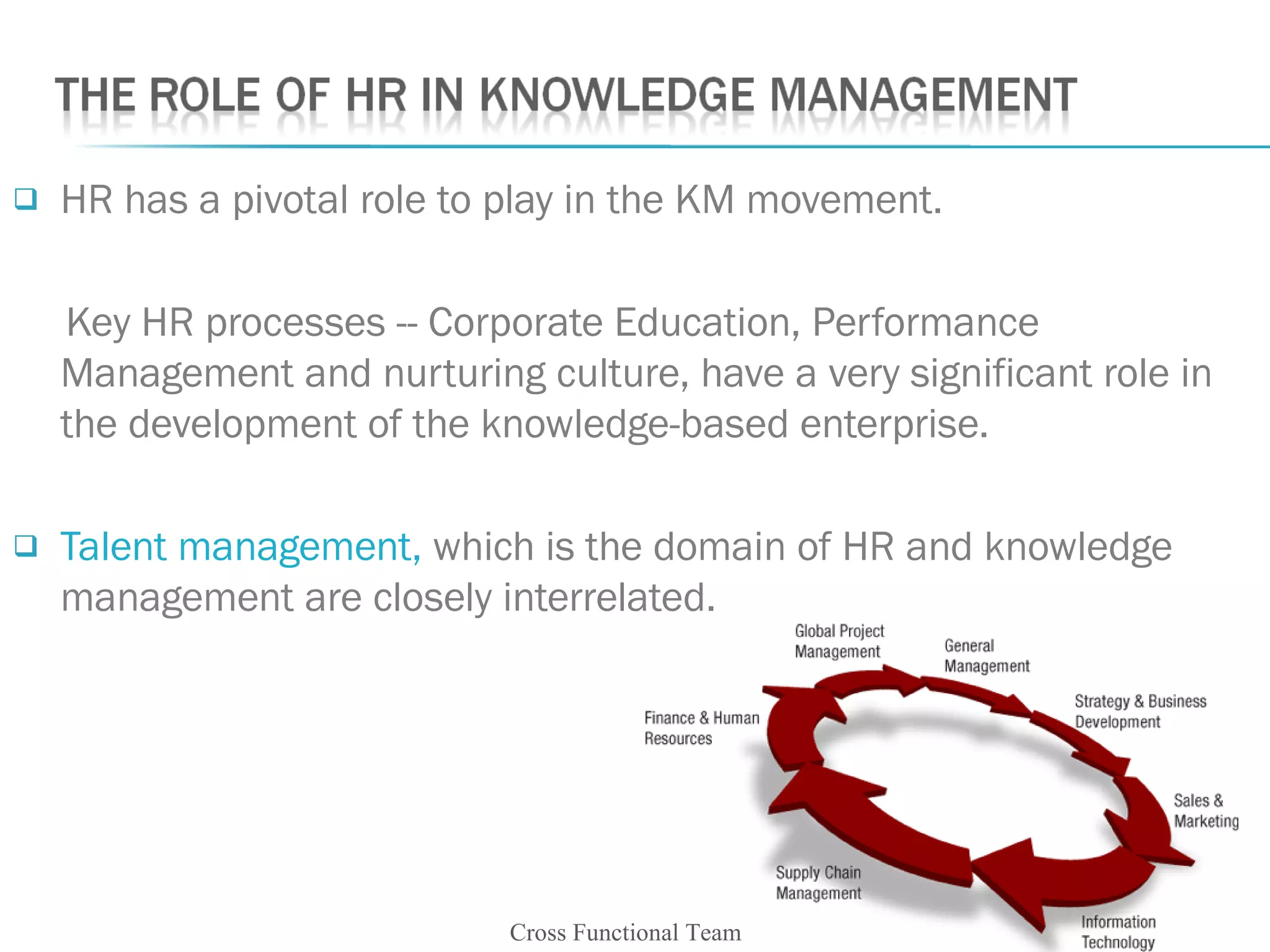 THE ROLE OF HR IN KNOWLEDGE MANAGEMENT

❑ HR has a pivotal role to play in the KM movement.

Key HR processes -- Corporate Education, Performance Management and nurturing culture, have a very significant role in the development of the knowledge-based enterprise.

❑ Talent management, which is the domain of HR and knowledge management are closely interrelated.

Global Project Management

General Management

Strategy & Business Development

Sales & Marketing

Information Technology

Supply Chain Management

Finance & Human Resources

Cross Functional Team